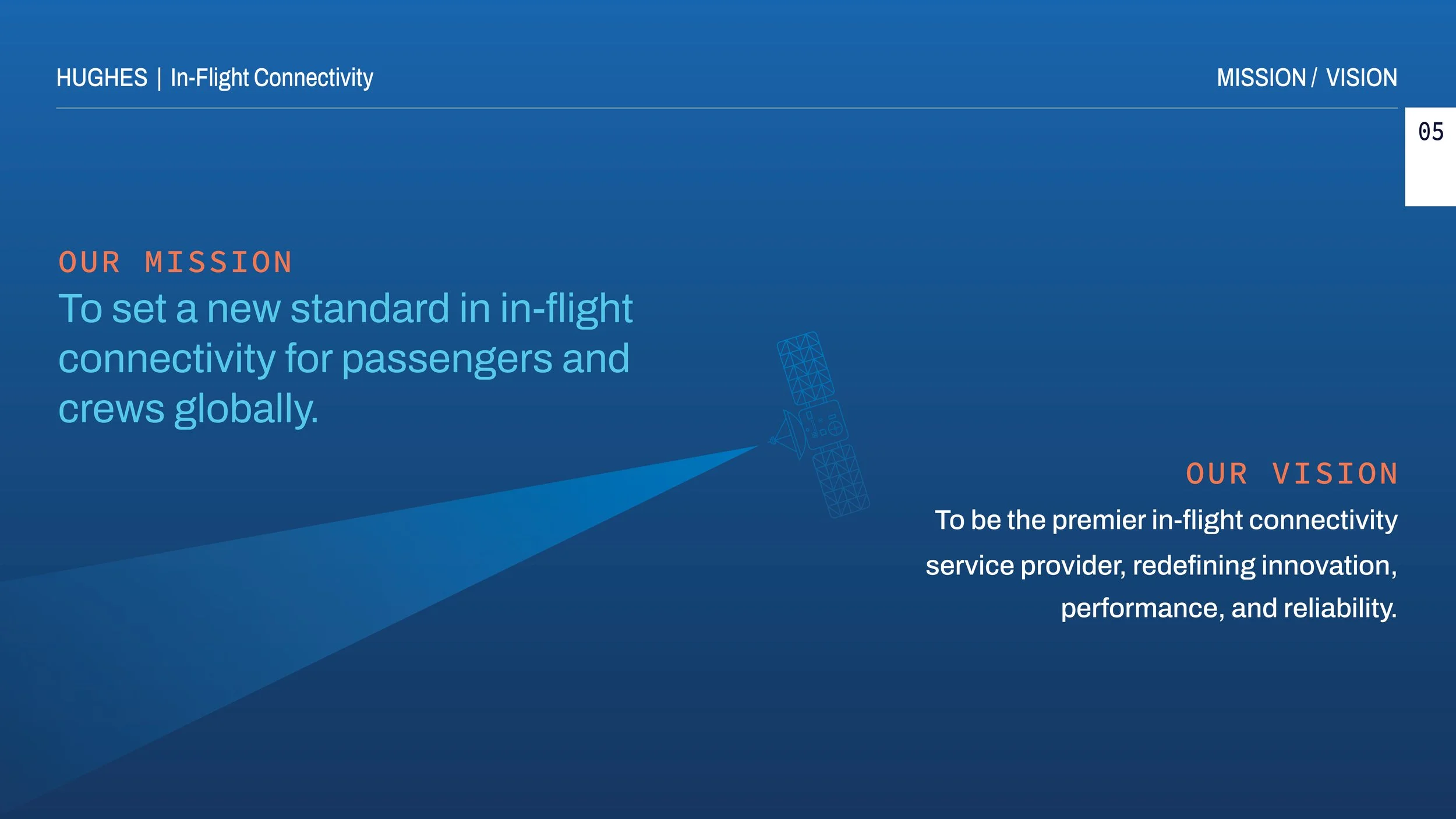 HUGHES | In-Flight Connectivity

MISSION / VISION

05

OUR MISSION

To set a new standard in in-flight connectivity for passengers and crews globally.

OUR VISION

To be the premier in-flight connectivity service provider, redefining innovation, performance, and reliability.